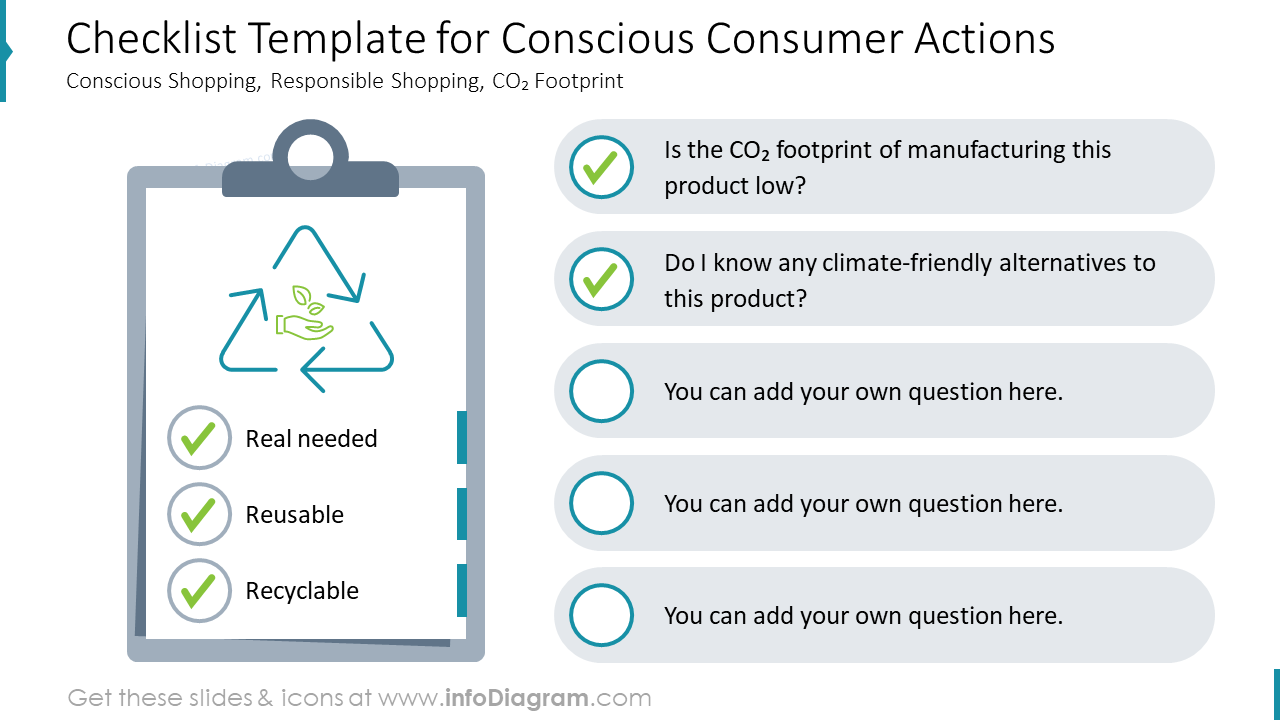 Checklist Template for Conscious Consumer Actions
Conscious Shopping, Responsible Shopping, $CO_2$ Footprint

Real needed
Reusable
Recyclable

Is the $CO_2$ footprint of manufacturing this product low?

Do I know any climate-friendly alternatives to this product?

You can add your own question here.

You can add your own question here.

You can add your own question here.

Get these slides & icons at www.infoDiagram.com